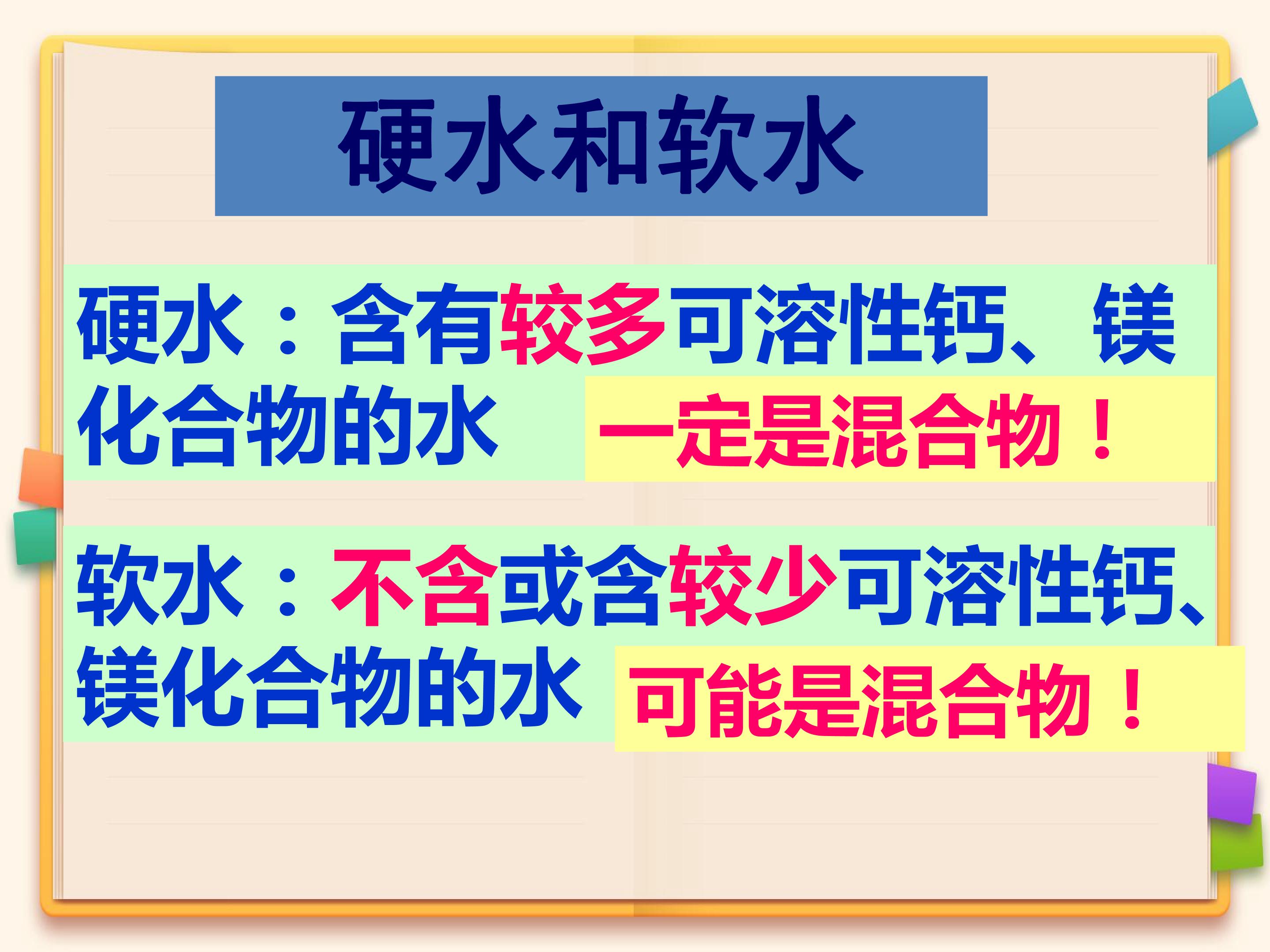 硬水和软水

硬水：含有较多可溶性钙、镁化合物的水 一定是混合物！

软水：不含或含较少可溶性钙、镁化合物的水 可能是混合物！